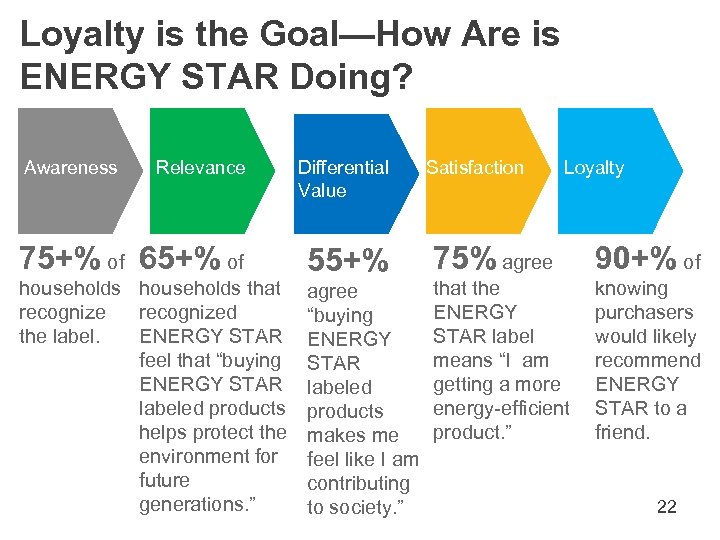 Loyalty is the Goal—How Are is ENERGY STAR Doing?

Awareness

Relevance

Differential Value

Satisfaction

Loyalty

75+% of households recognize the label.

65+% of households that recognized ENERGY STAR feel that "buying ENERGY STAR labeled products helps protect the environment for future generations."

55+% agree "buying ENERGY STAR labeled products makes me feel like I am contributing to society."

75% agree that the ENERGY STAR label means "I am getting a more energy-efficient product."

90+% of knowing purchasers would likely recommend ENERGY STAR to a friend.

22